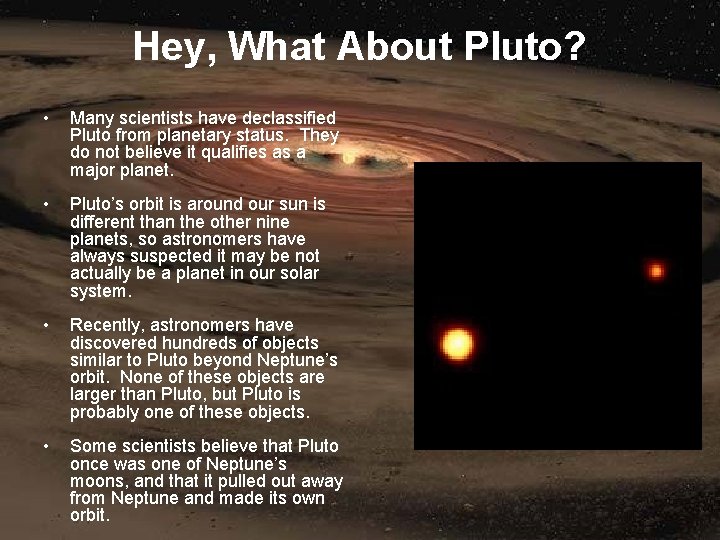 Hey, What About Pluto?

• Many scientists have declassified Pluto from planetary status. They do not believe it qualifies as a major planet.

• Pluto's orbit is around our sun is different than the other nine planets, so astronomers have always suspected it may be not actually be a planet in our solar system.

• Recently, astronomers have discovered hundreds of objects similar to Pluto beyond Neptune's orbit. None of these objects are larger than Pluto, but Pluto is probably one of these objects.

• Some scientists believe that Pluto once was one of Neptune's moons, and that it pulled out away from Neptune and made its own orbit.